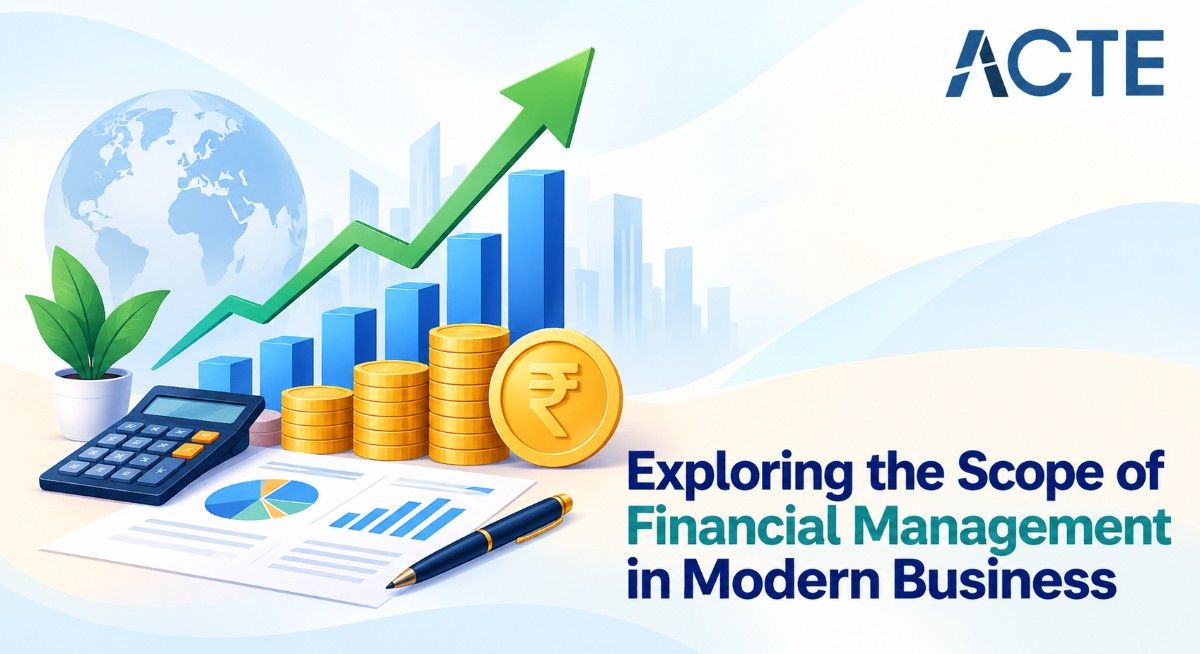 ACTE

₹

Exploring the Scope of Financial Management in Modern Business